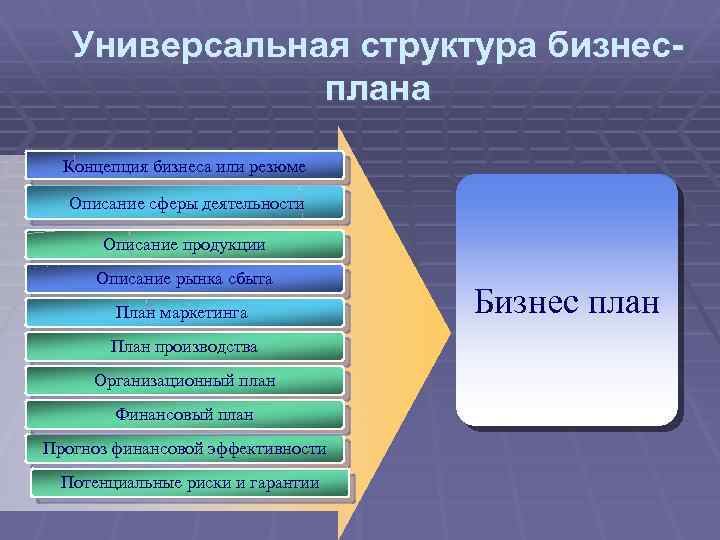 Универсальная структура бизнес-плана

Концепция бизнеса или резюме

Описание сферы деятельности

Описание продукции

Описание рынка сбыта

План маркетинга

План производства

Организационный план

Финансовый план

Прогноз финансовой эффективности

Потенциальные риски и гарантии

Бизнес план